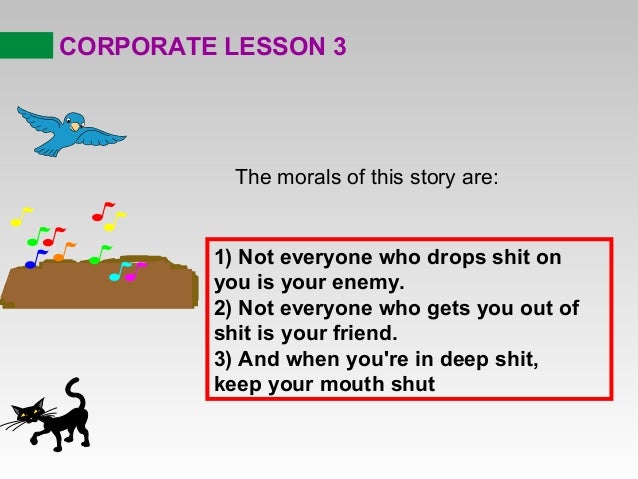 CORPORATE LESSON 3

The morals of this story are:

1) Not everyone who drops shit on you is your enemy.
2) Not everyone who gets you out of shit is your friend.
3) And when you're in deep shit, keep your mouth shut